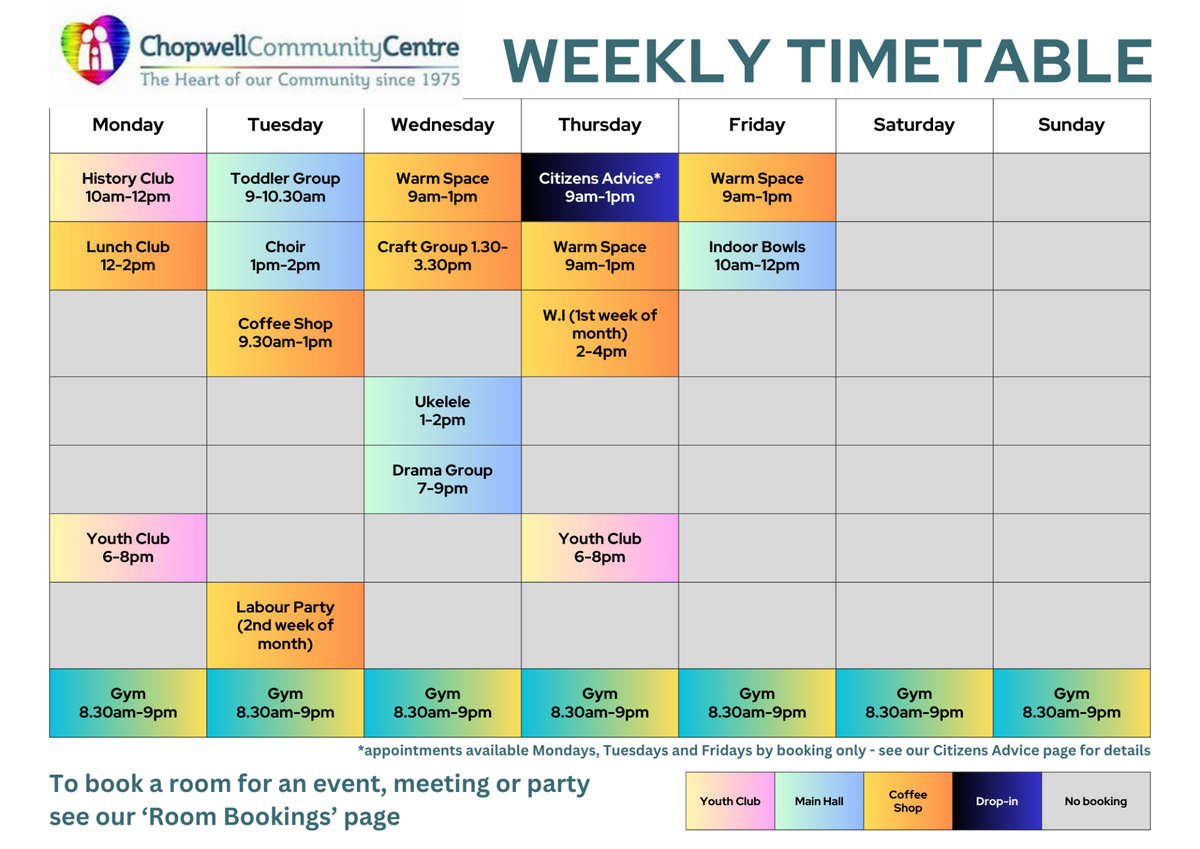 ChopwellCommunityCentre
The Heart of our Community since 1975

WEEKLY TIMETABLE

| Monday | Tuesday | Wednesday | Thursday | Friday | Saturday | Sunday |
|---|---|---|---|---|---|---|
| History Club 10am-12pm | Toddler Group 9-10.30am | Warm Space 9am-1pm | Citizens Advice* 9am-1pm | Warm Space 9am-1pm | | |
| Lunch Club 12-2pm | Choir 1pm-2pm | Craft Group 1.30-3.30pm | Warm Space 9am-1pm | Indoor Bowls 10am-12pm | | |
| | Coffee Shop 9.30am-1pm | | W.I (1st week of month) 2-4pm | | | |
| | | Ukelele 1-2pm | | | | |
| | | Drama Group 7-9pm | | | | |
| Youth Club 6-8pm | | | Youth Club 6-8pm | | | |
| | Labour Party (2nd week of month) | | | | | |
| Gym 8.30am-9pm | Gym 8.30am-9pm | Gym 8.30am-9pm | Gym 8.30am-9pm | Gym 8.30am-9pm | Gym 8.30am-9pm | Gym 8.30am-9pm |

*appointments available Mondays, Tuesdays and Fridays by booking only - see our Citizens Advice page for details

To book a room for an event, meeting or party see our 'Room Bookings' page

| Youth Club | Main Hall | Coffee Shop | Drop-in | No booking |
|---|---|---|---|---|